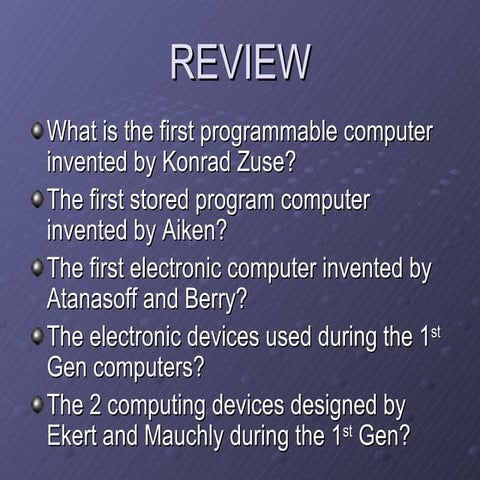 REVIEW

What is the first programmable computer invented by Konrad Zuse?

The first stored program computer invented by Aiken?

The first electronic computer invented by Atanasoff and Berry?

The electronic devices used during the 1st Gen computers?

The 2 computing devices designed by Ekert and Mauchly during the 1st Gen?